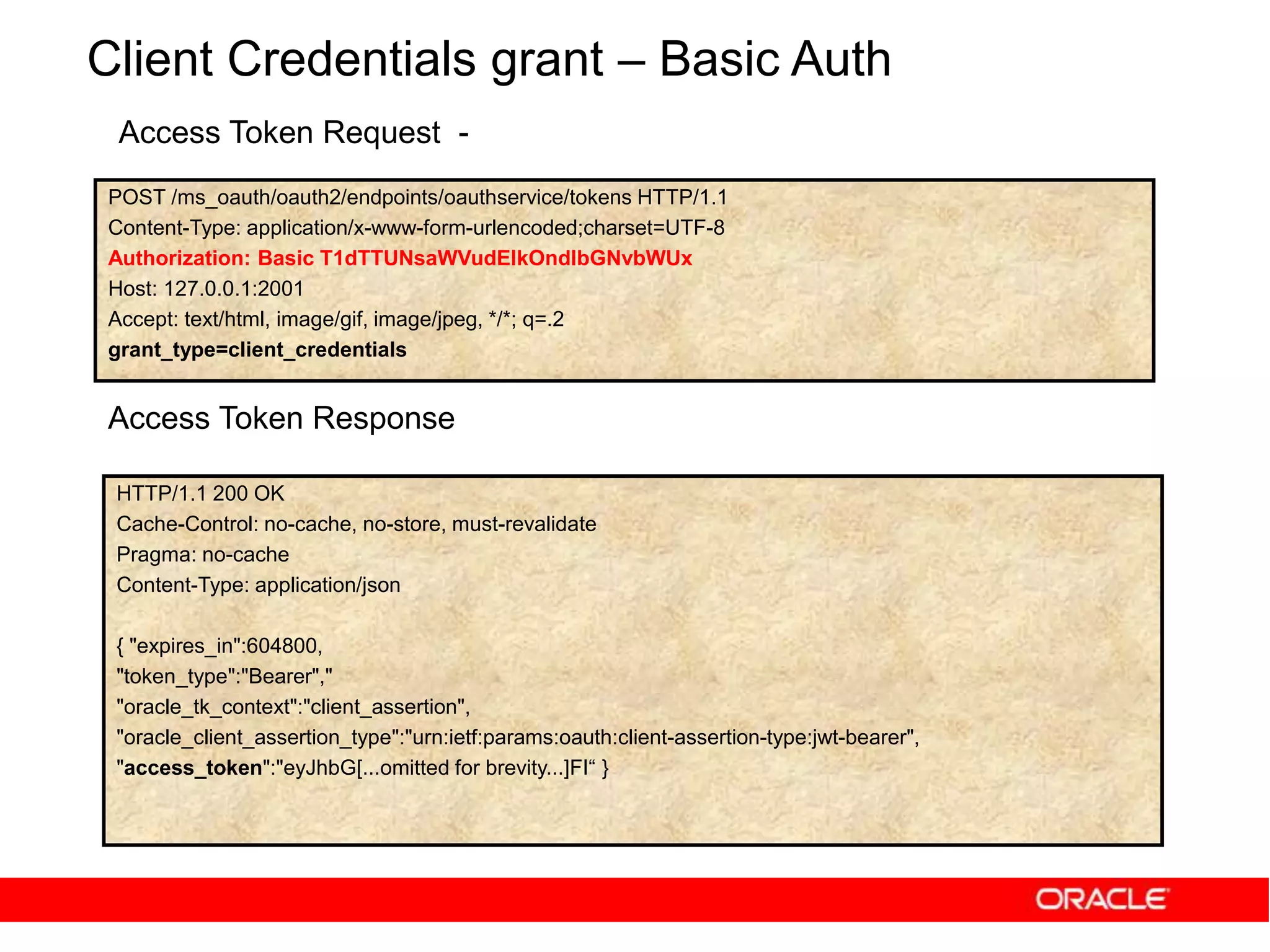 Client Credentials grant – Basic Auth

Access Token Request -

POST /ms_oauth/oauth2/endpoints/oauthservice/tokens HTTP/1.1
Content-Type: application/x-www-form-urlencoded;charset=UTF-8
Authorization: Basic T1dTTUNsaWVudElkOndlbGNvbWUx
Host: 127.0.0.1:2001
Accept: text/html, image/gif, image/jpeg, */*; q=.2
grant_type=client_credentials

Access Token Response

HTTP/1.1 200 OK
Cache-Control: no-cache, no-store, must-revalidate
Pragma: no-cache
Content-Type: application/json

{ "expires_in":604800,
"token_type":"Bearer","
"oracle_tk_context":"client_assertion",
"oracle_client_assertion_type":"urn:ietf:params:oauth:client-assertion-type:jwt-bearer",
"access_token":"eyJhbG[...omitted for brevity...]FI“ }

ORACLE